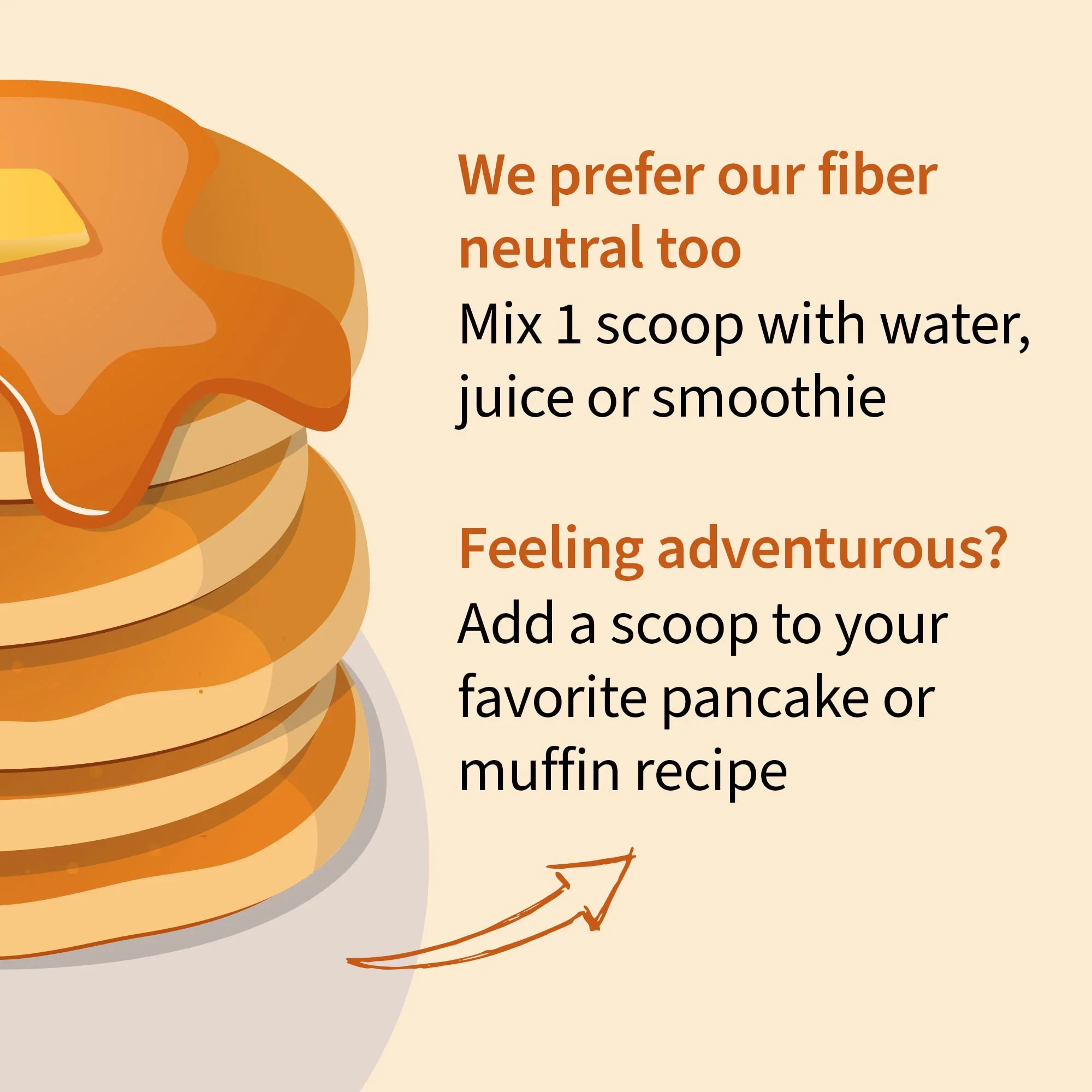 We prefer our fiber neutral too

Mix 1 scoop with water, juice or smoothie

Feeling adventurous?

Add a scoop to your favorite pancake or muffin recipe